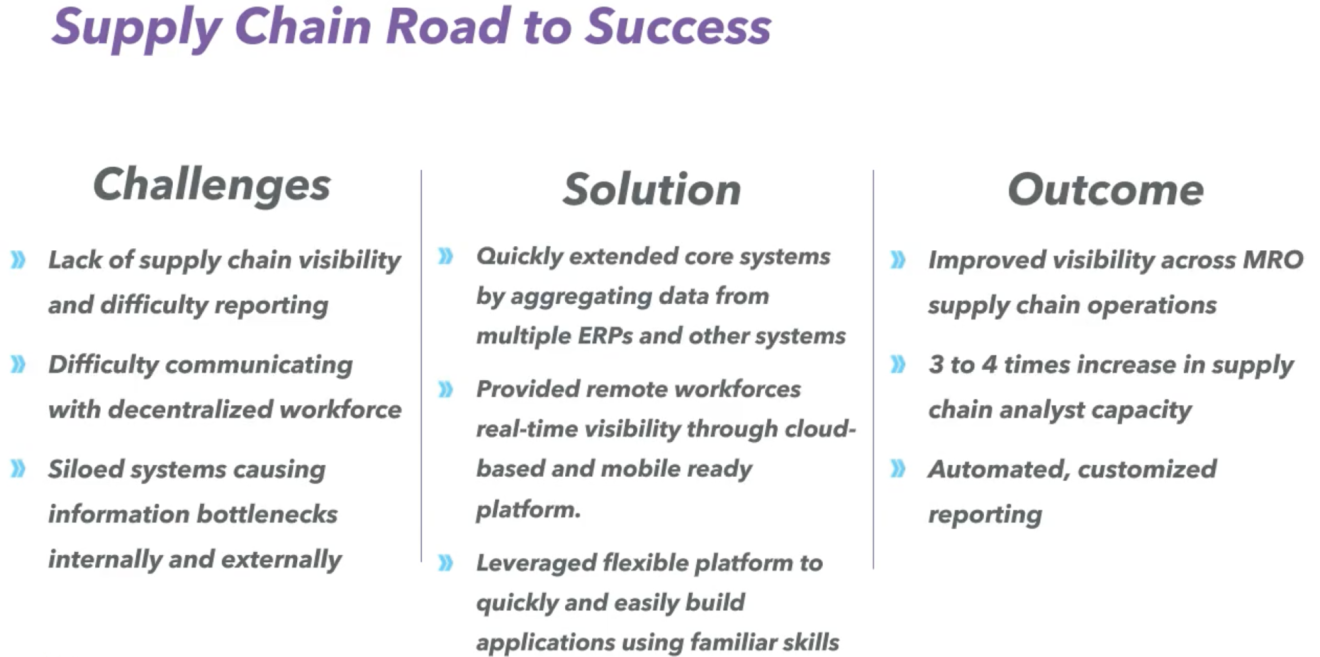 Supply Chain Road to Success

Challenges

» Lack of supply chain visibility and difficulty reporting

» Difficulty communicating with decentralized workforce

» Siloed systems causing information bottlenecks internally and externally

Solution

» Quickly extended core systems by aggregating data from multiple ERPs and other systems

» Provided remote workforces real-time visibility through cloud-based and mobile ready platform.

» Leveraged flexible platform to quickly and easily build applications using familiar skills

Outcome

» Improved visibility across MRO supply chain operations

» 3 to 4 times increase in supply chain analyst capacity

» Automated, customized reporting